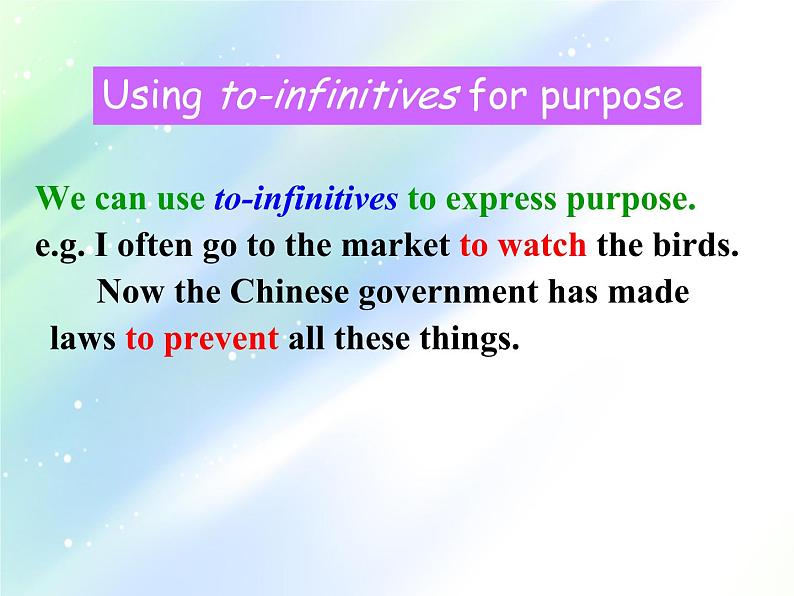 Using to-infinitives for purpose

We can use to-infinitives to express purpose.
e.g. I often go to the market to watch the birds.
Now the Chinese government has made laws to prevent all these things.